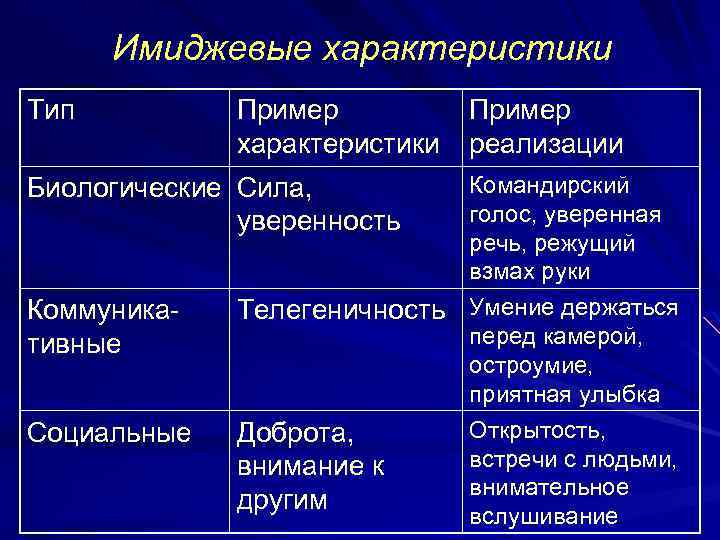 Имиджевые характеристики

| Тип | Пример характеристики | Пример реализации |
|---|---|---|
| Биологические | Сила, уверенность | Командирский голос, уверенная речь, режущий взмах руки |
| Коммуникативные | Телегеничность | Умение держаться перед камерой, остроумие, приятная улыбка |
| Социальные | Доброта, внимание к другим | Открытость, встречи с людьми, внимательное вслушивание |